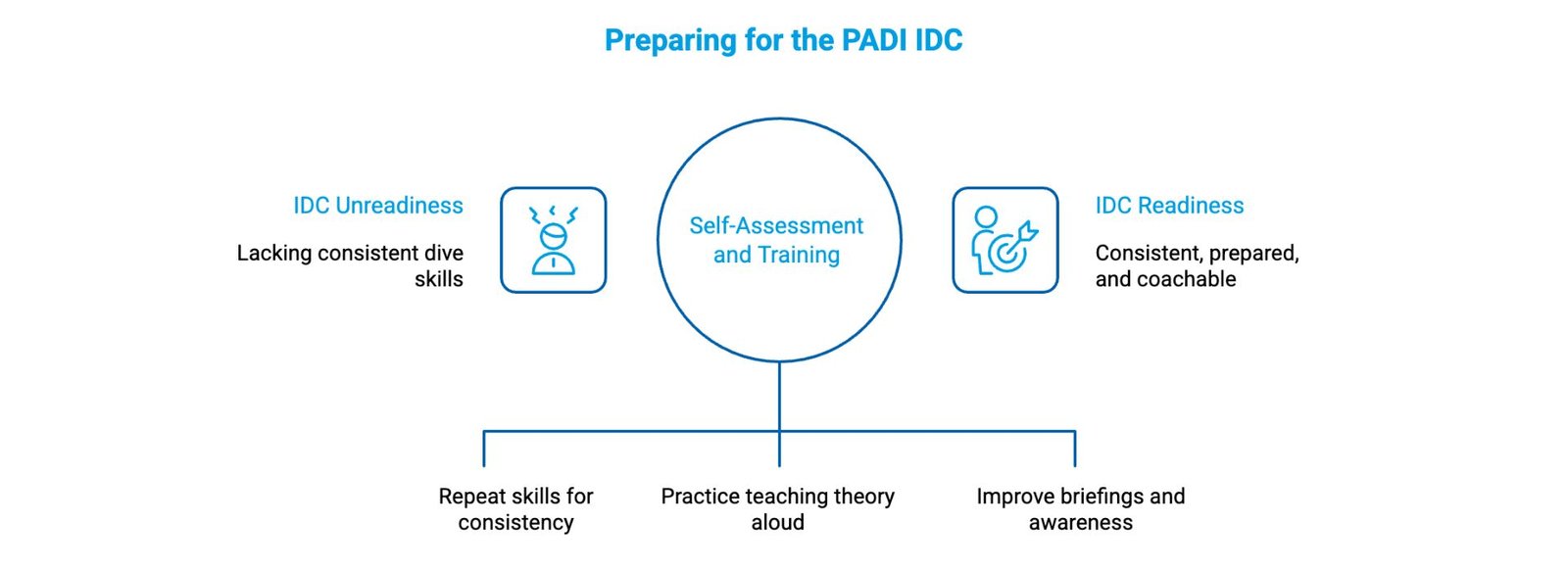 Preparing for the PADI IDC

IDC Unreadiness

Lacking consistent dive skills

Self-Assessment and Training

IDC Readiness

Consistent, prepared, and coachable

Repeat skills for consistency

Practice teaching theory aloud

Improve briefings and awareness